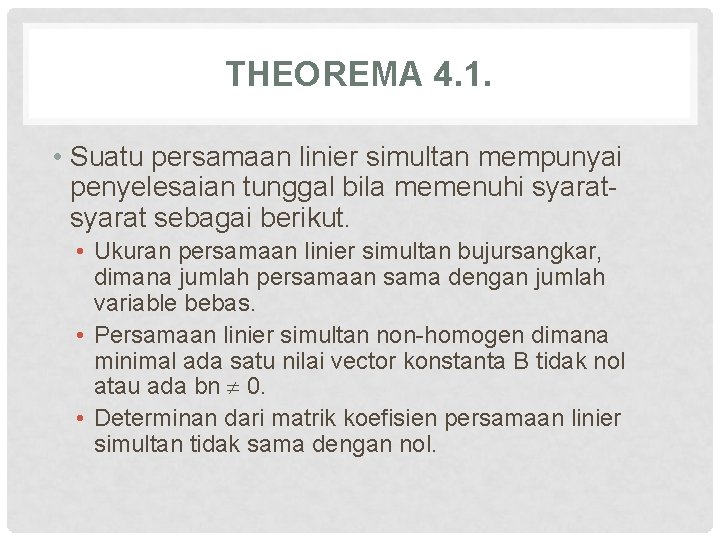 THEOREMA 4.1.

• Suatu persamaan linier simultan mempunyai penyelesaian tunggal bila memenuhi syarat-syarat sebagai berikut.

• Ukuran persamaan linier simultan bujursangkar, dimana jumlah persamaan sama dengan jumlah variable bebas.

• Persamaan linier simultan non-homogen dimana minimal ada satu nilai vector konstanta B tidak nol atau ada bn $\neq$ 0.

• Determinan dari matrik koefisien persamaan linier simultan tidak sama dengan nol.